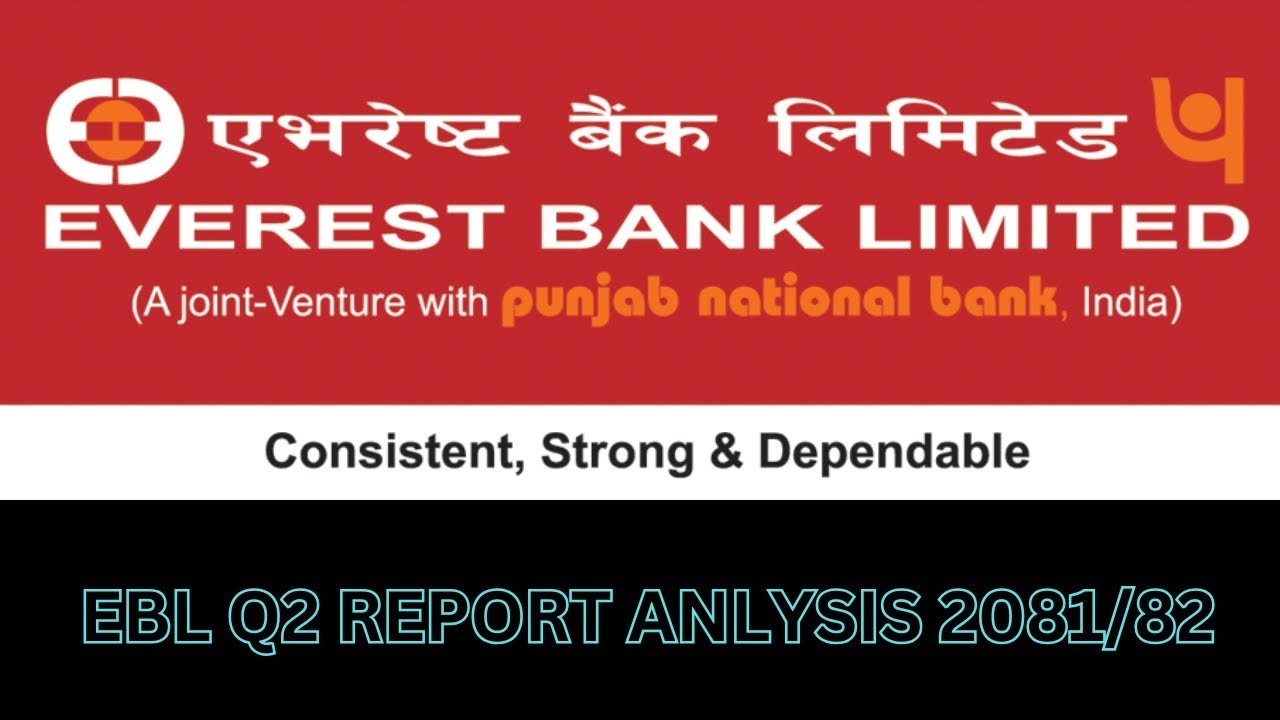 एभरेष्ट बैंक लिमिटेड
EVEREST BANK LIMITED
(A joint-Venture with punjab national bank, India)

Consistent, Strong & Dependable

EBL Q2 REPORT ANLYSIS 2081/82